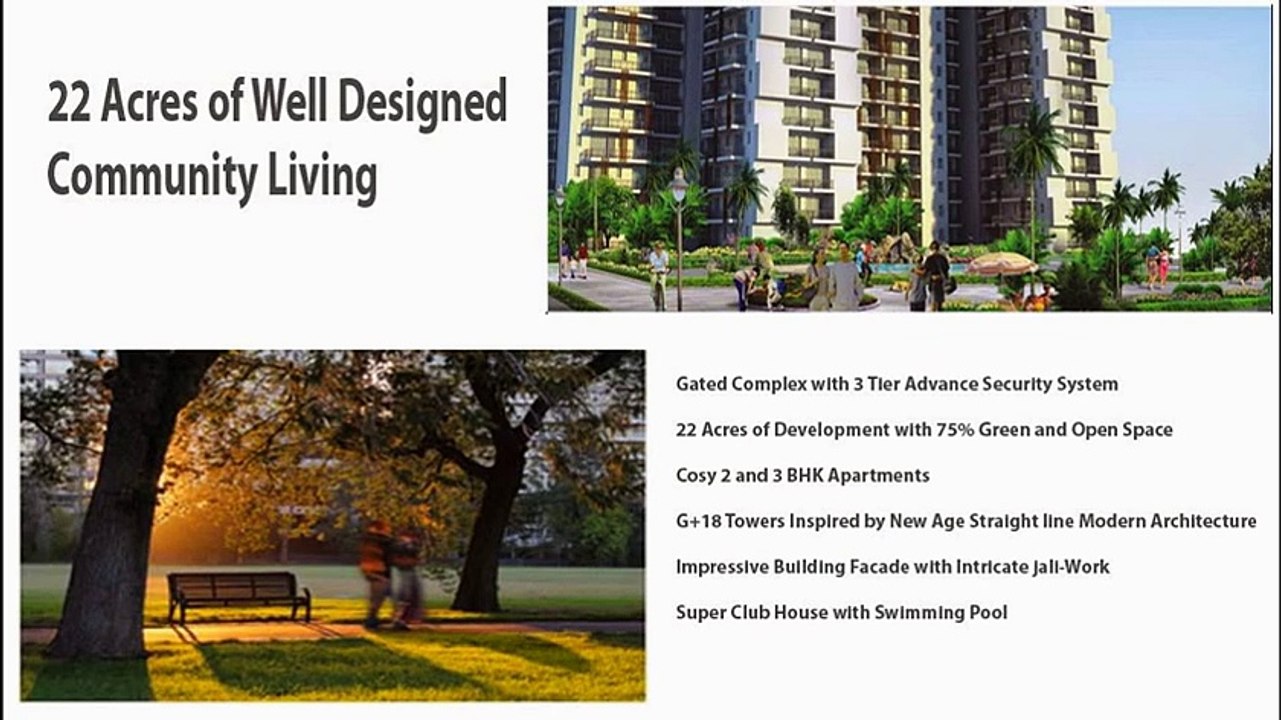 22 Acres of Well Designed Community Living

Gated Complex with 3 Tier Advance Security System

22 Acres of Development with 75% Green and Open Space

Cosy 2 and 3 BHK Apartments

G+18 Towers Inspired by New Age Straight line Modern Architecture

Impressive Building Facade with Intricate Jali-Work

Super Club House with Swimming Pool